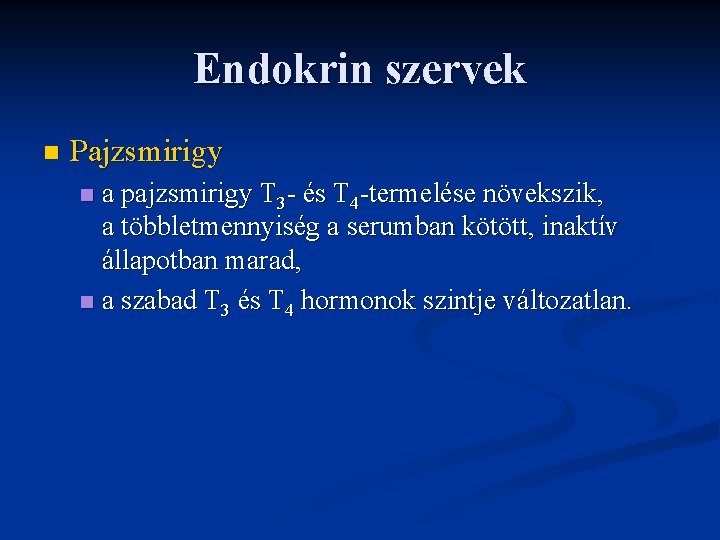 Endokrin szervek

Pajzsmirigy

a pajzsmirigy $T_3$- és $T_4$-termelése növekszik, a többletmennyiség a serumban kötött, inaktív állapotban marad,

a szabad $T_3$ és $T_4$ hormonok szintje változatlan.